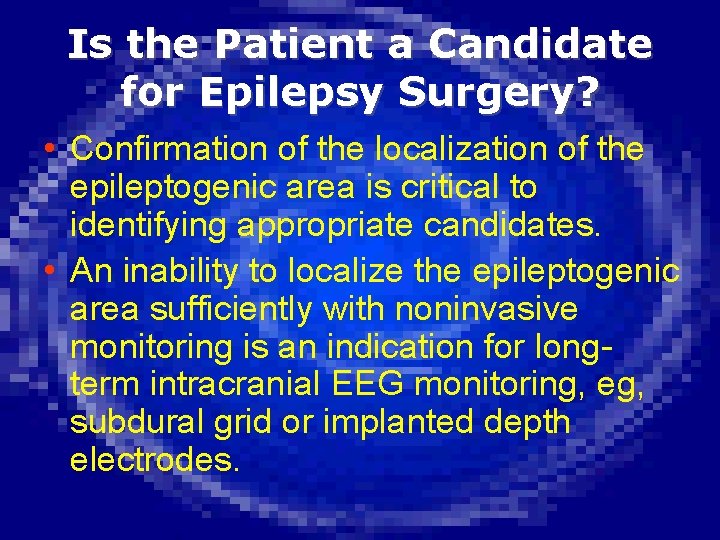 Is the Patient a Candidate for Epilepsy Surgery?

• Confirmation of the localization of the epileptogenic area is critical to identifying appropriate candidates.

• An inability to localize the epileptogenic area sufficiently with noninvasive monitoring is an indication for long-term intracranial EEG monitoring, eg, subdural grid or implanted depth electrodes.